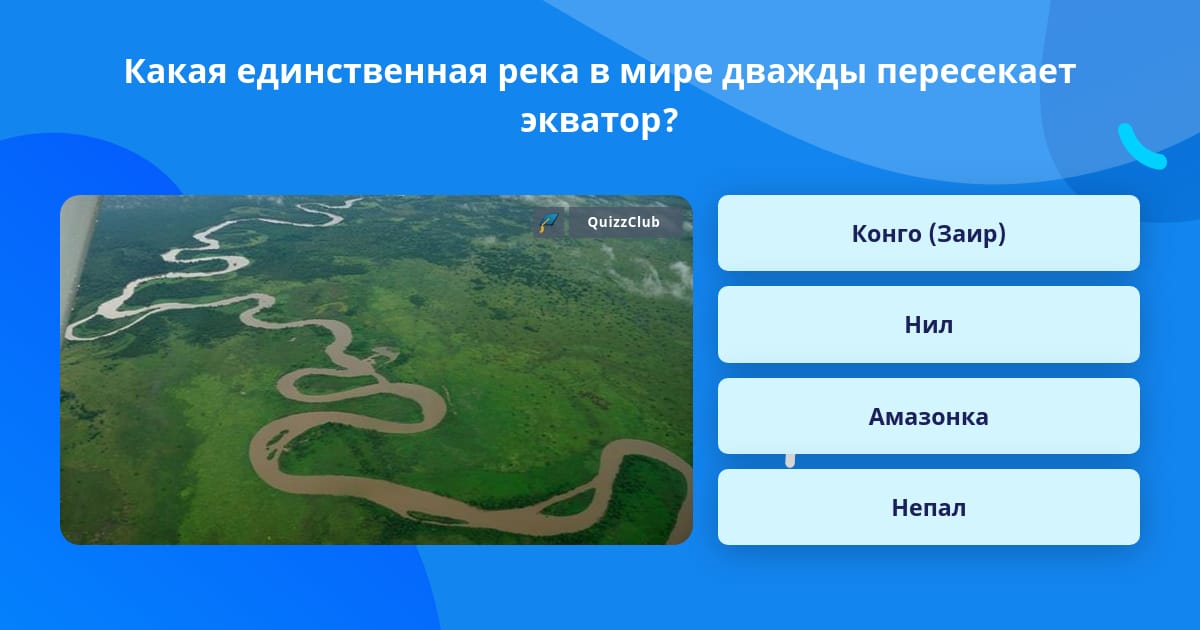 Какая единственная река в мире дважды пересекает экватор?

QuizzClub

Конго (Заир)

Нил

Амазонка

Непал